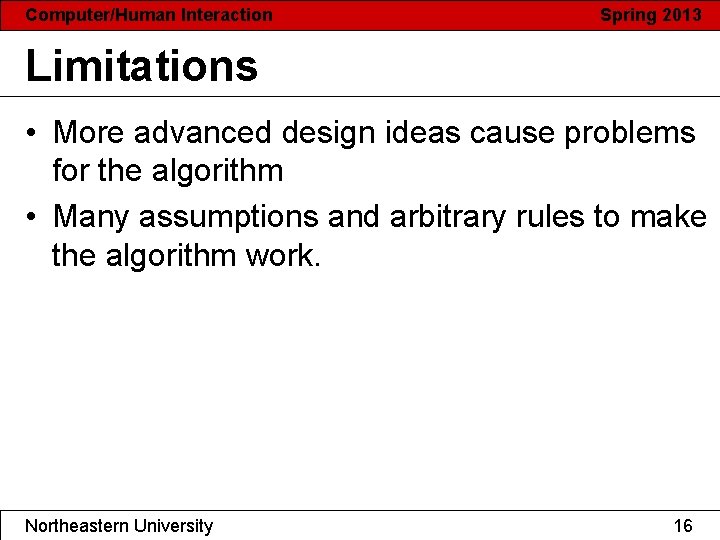 Computer/Human Interaction Spring 2013

Limitations

• More advanced design ideas cause problems for the algorithm

• Many assumptions and arbitrary rules to make the algorithm work.

Northeastern University 16